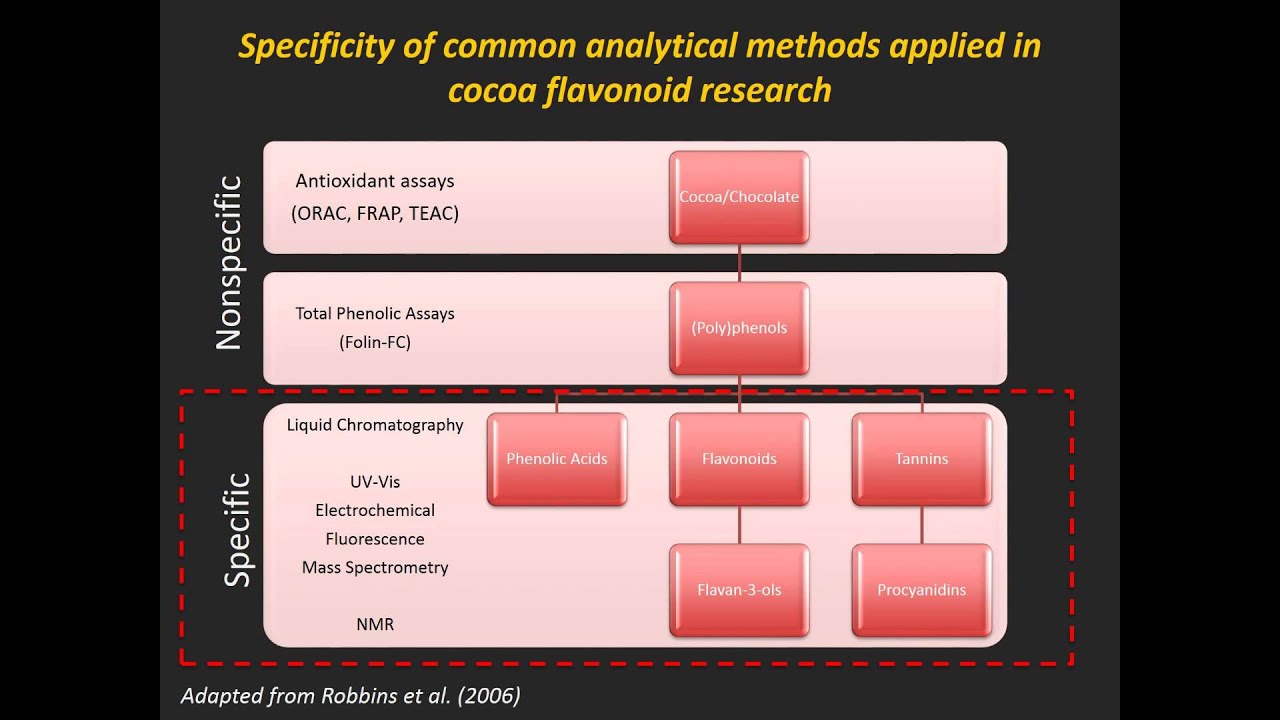 Specificity of common analytical methods applied in cocoa flavonoid research

Nonspecific

Antioxidant assays
(ORAC, FRAP, TEAC)

Cocoa/Chocolate

Total Phenolic Assays
(Folin-FC)

(Poly)phenols

Specific

Liquid Chromatography

UV-Vis
Electrochemical
Fluorescence
Mass Spectrometry

NMR

Phenolic Acids

Flavonoids

Tannins

Flavan-3-ols

Procyanidins

Adapted from Robbins et al. (2006)